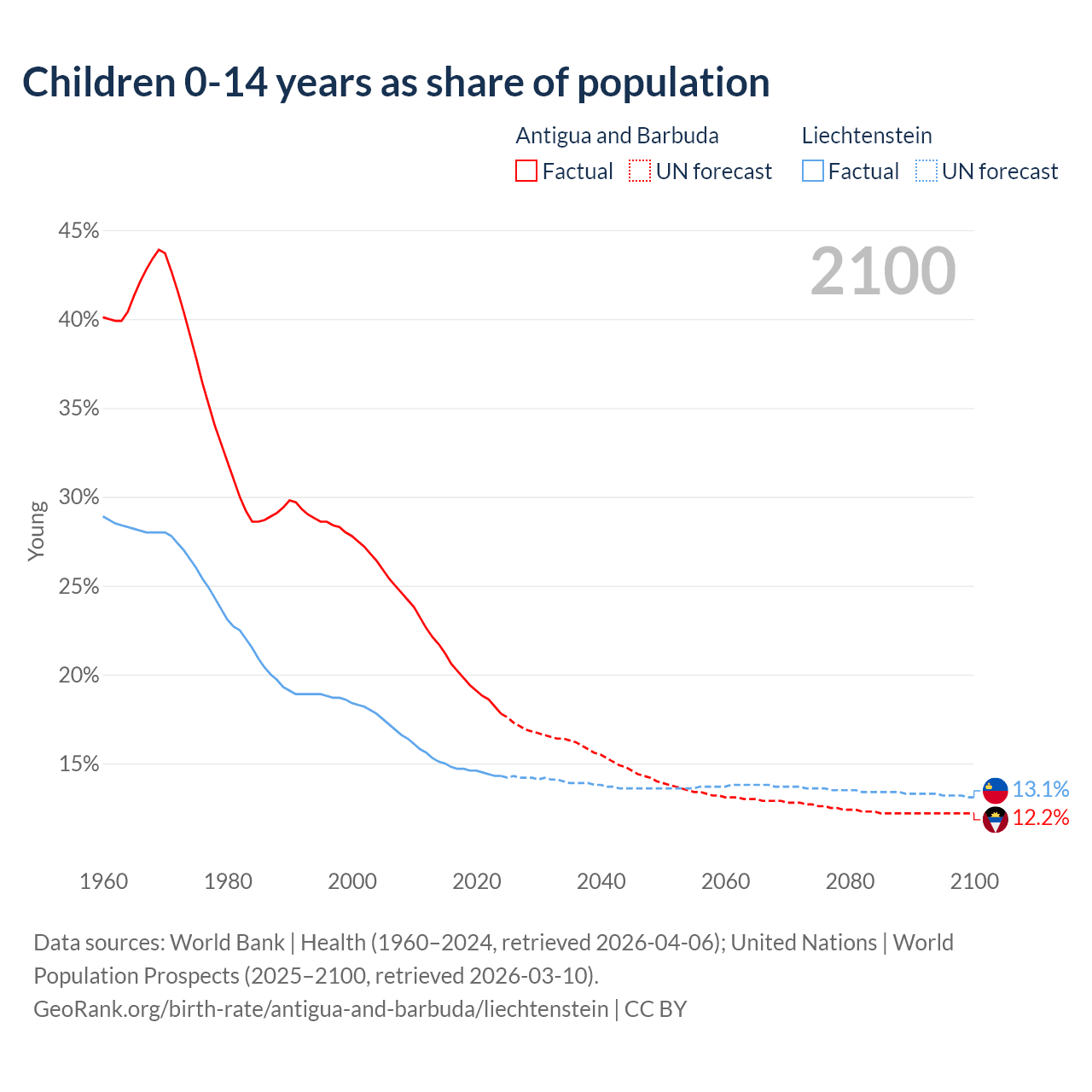 Children 0-14 years as share of population

Antigua and Barbuda
Factual
UN forecast

Liechtenstein
Factual
UN forecast

2100

45%
40%
35%
30%
25%
20%
15%

Young

13.1%
12.2%

1960
1980
2000
2020
2040
2060
2080
2100

Data sources: World Bank | Health (1960–2024, retrieved 2026-04-06); United Nations | World Population Prospects (2025–2100, retrieved 2026-03-10).
GeoRank.org/birth-rate/antigua-and-barbuda/liechtenstein | CC BY